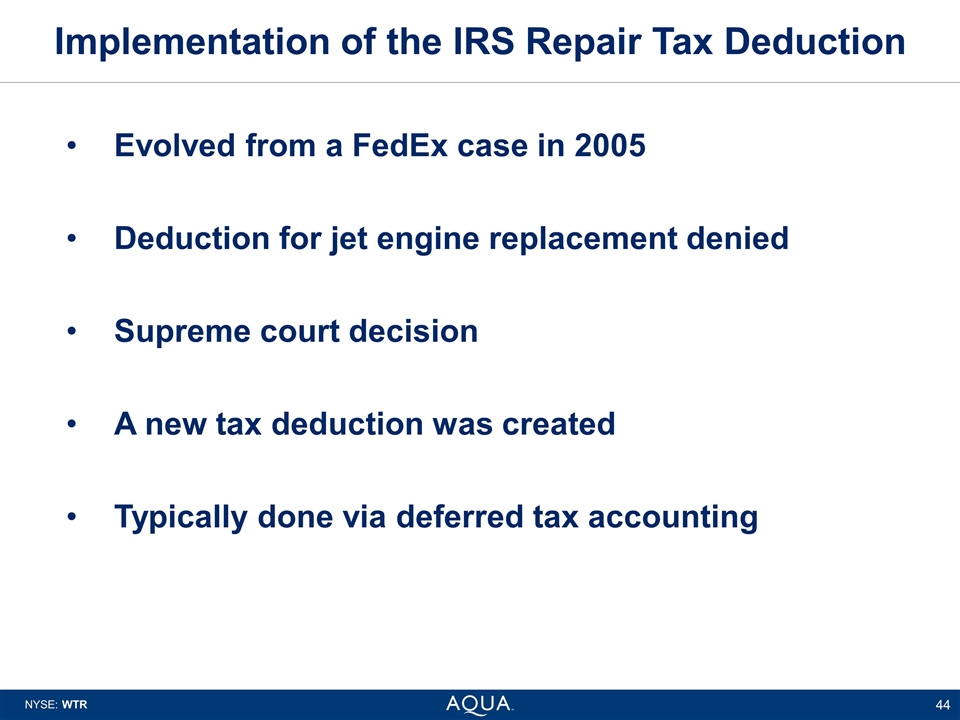 Implementation of the IRS Repair Tax Deduction

• Evolved from a FedEx case in 2005

• Deduction for jet engine replacement denied

• Supreme court decision

• A new tax deduction was created

• Typically done via deferred tax accounting

NYSE: WTR

AQUA

44